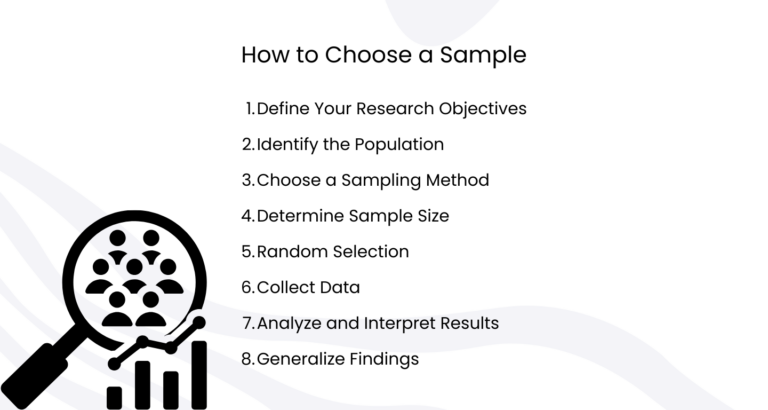 How to Choose a Sample

1. Define Your Research Objectives
2. Identify the Population
3. Choose a Sampling Method
4. Determine Sample Size
5. Random Selection
6. Collect Data
7. Analyze and Interpret Results
8. Generalize Findings